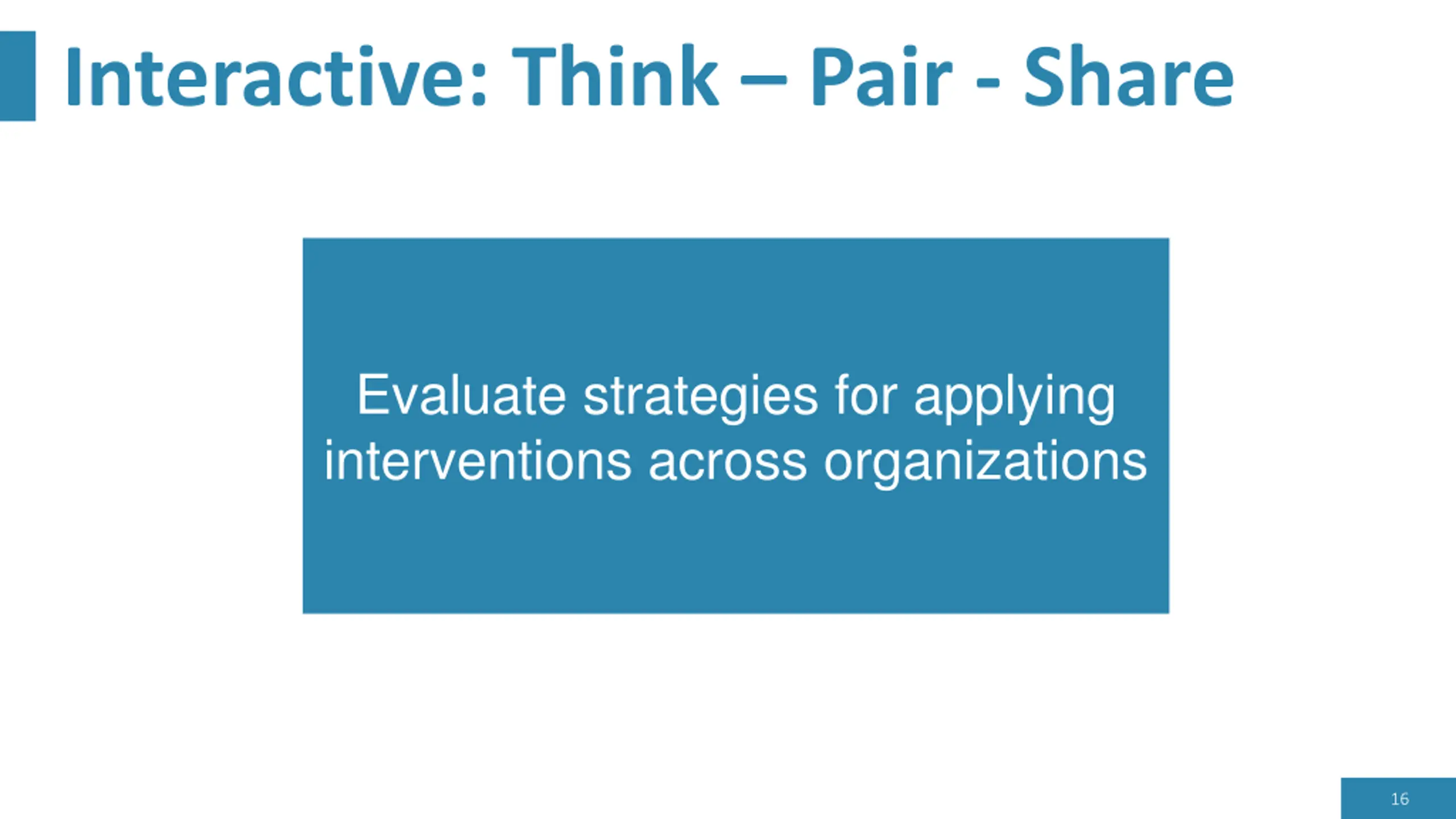 Interactive: Think – Pair - Share

Evaluate strategies for applying interventions across organizations

16